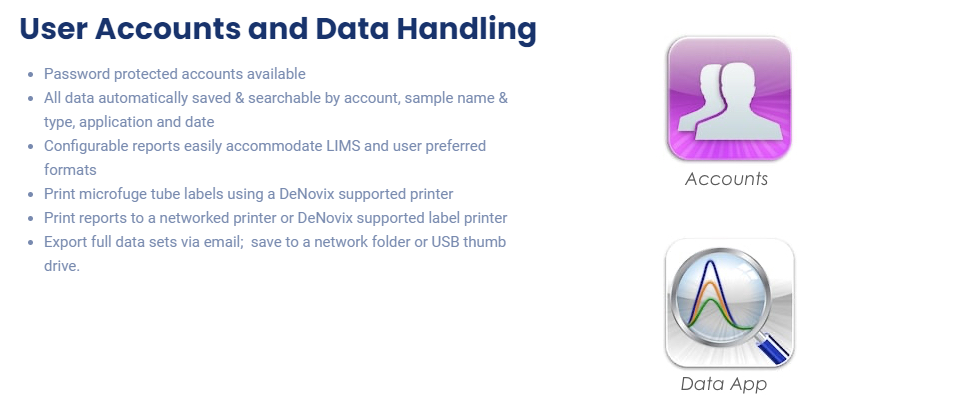 User Accounts and Data Handling

- Password protected accounts available
- All data automatically saved & searchable by account, sample name & type, application and date
- Configurable reports easily accommodate LIMS and user preferred formats
- Print microfuge tube labels using a DeNovix supported printer
- Print reports to a networked printer or DeNovix supported label printer
- Export full data sets via email; save to a network folder or USB thumb drive.

Accounts

Data App